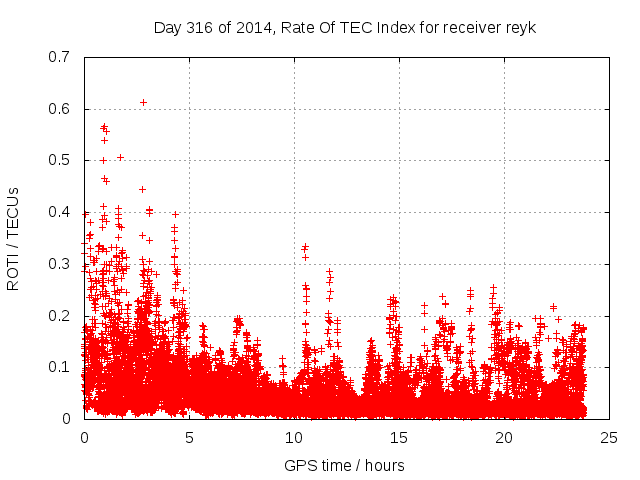 Day 316 of 2014, Rate Of TEC Index for receiver reyk

ROTI / TECUs

0.7
0.6
0.5
0.4
0.3
0.2
0.1
0

0
5
10
15
20
25

GPS time / hours